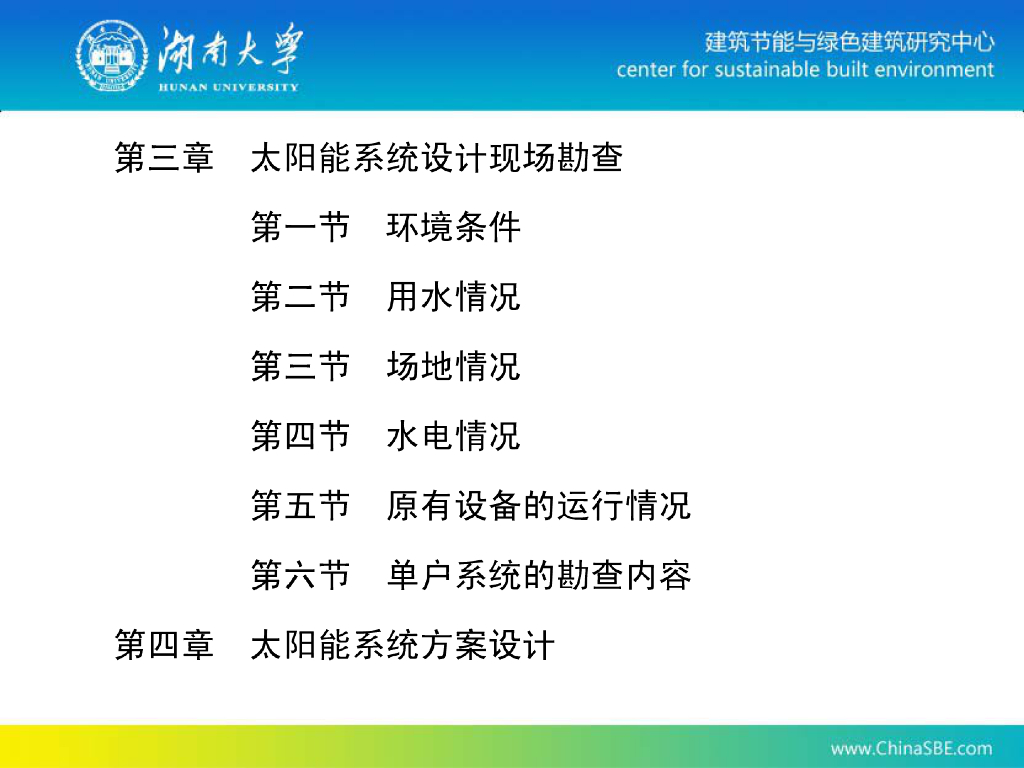 湖南大學
HUNAN UNIVERSITY

建筑节能与绿色建筑研究中心
center for sustainable built environment

第三章　太阳能系统设计现场勘查

第一节　环境条件

第二节　用水情况

第三节　场地情况

第四节　水电情况

第五节　原有设备的运行情况

第六节　单户系统的勘查内容

第四章　太阳能系统方案设计

www.ChinaSBE.com